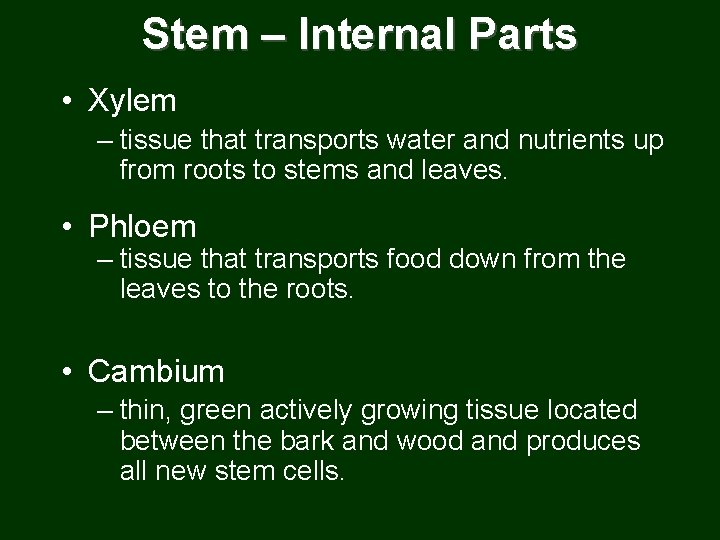 Stem – Internal Parts

• Xylem
– tissue that transports water and nutrients up from roots to stems and leaves.

• Phloem
– tissue that transports food down from the leaves to the roots.

• Cambium
– thin, green actively growing tissue located between the bark and wood and produces all new stem cells.